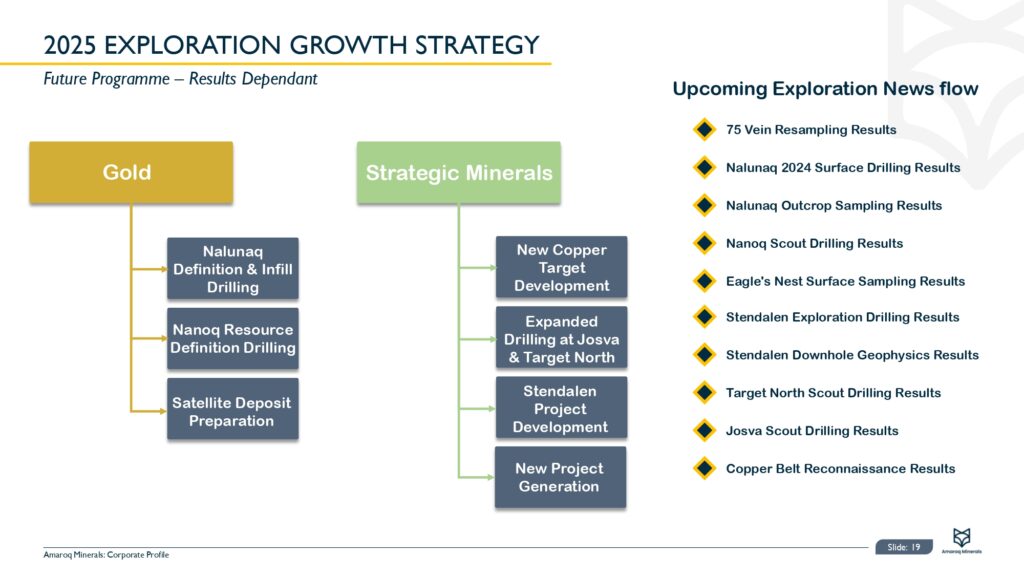 2025 EXPLORATION GROWTH STRATEGY

Future Programme – Results Dependant

Gold

Nalunaq Definition & Infill Drilling

Nanoq Resource Definition Drilling

Satellite Deposit Preparation

Strategic Minerals

New Copper Target Development

Expanded Drilling at Josva & Target North

Stendalen Project Development

New Project Generation

Upcoming Exploration News flow

75 Vein Resampling Results

Nalunaq 2024 Surface Drilling Results

Nalunaq Outcrop Sampling Results

Nanoq Scout Drilling Results

Eagle's Nest Surface Sampling Results

Stendalen Exploration Drilling Results

Stendalen Downhole Geophysics Results

Target North Scout Drilling Results

Josva Scout Drilling Results

Copper Belt Reconnaissance Results

Amaroq Minerals: Corporate Profile

Slide: 19

Amaroq Minerals